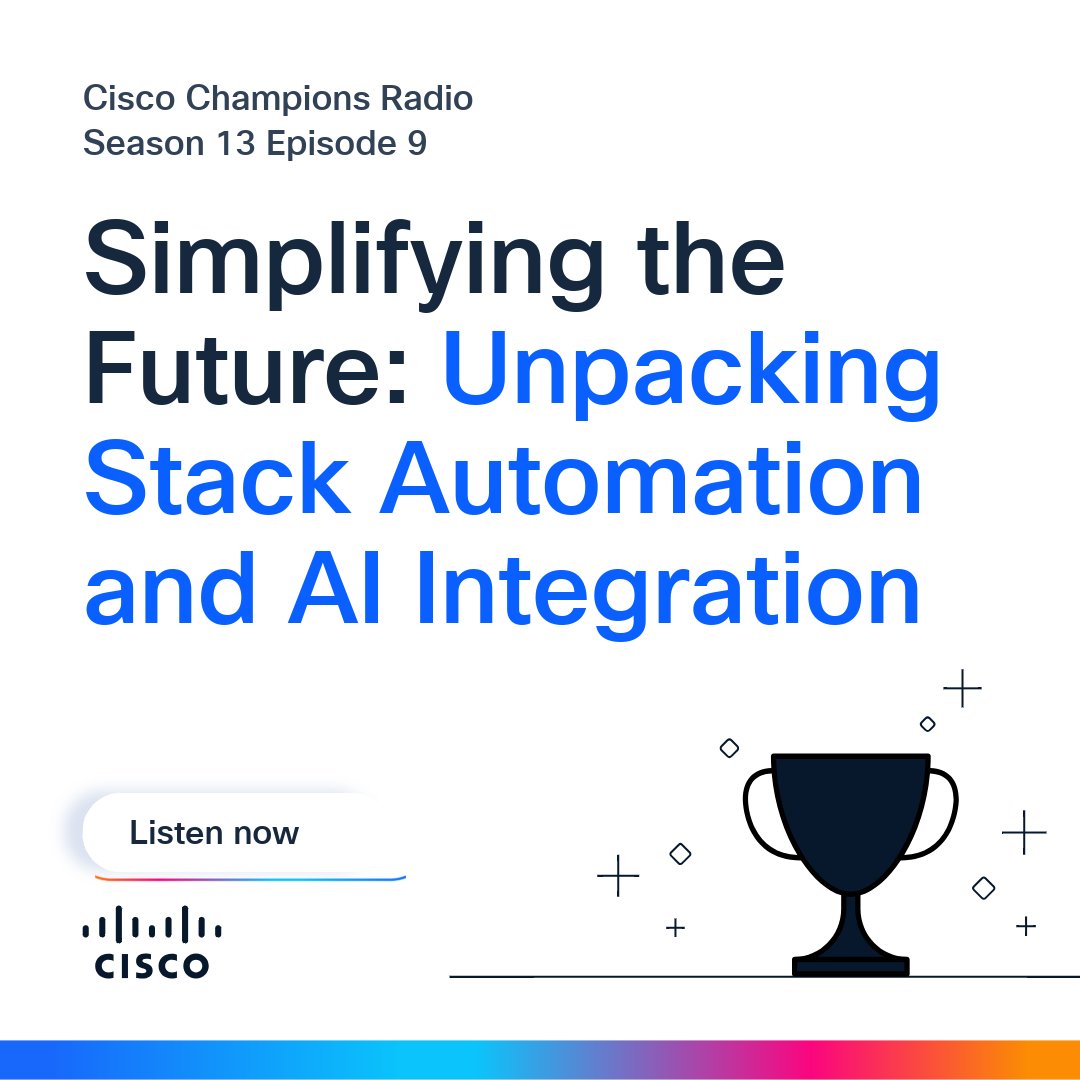 Cisco Champions Radio
Season 13 Episode 9

Simplifying the Future: Unpacking Stack Automation and AI Integration

Listen now

CISCO